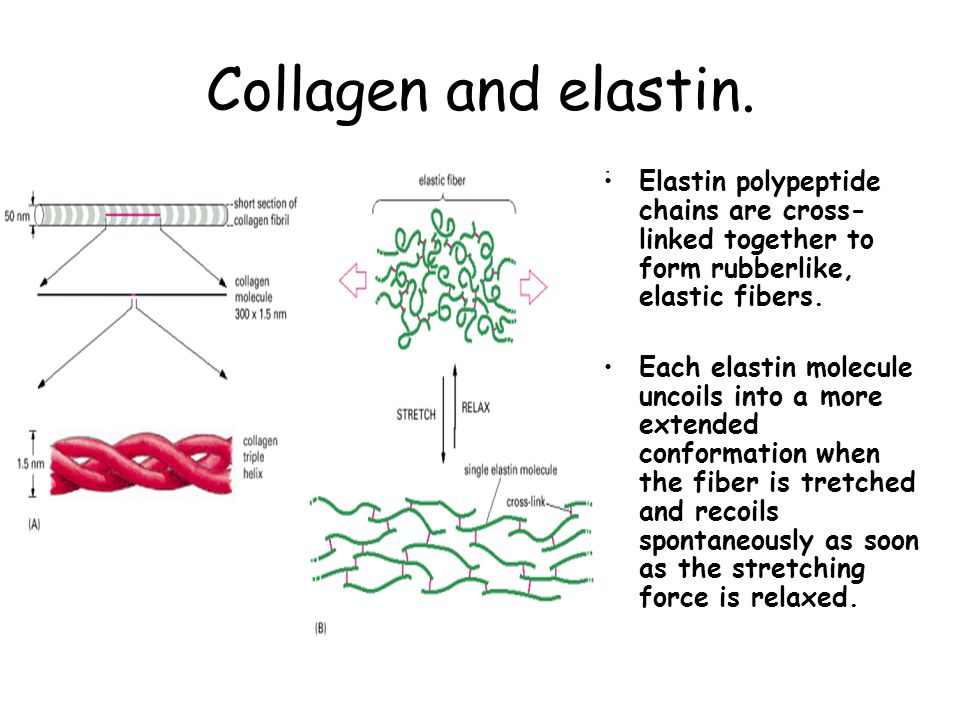 Collagen and elastin.

50 nm

short section of collagen fibril

collagen molecule 300 x 1.5 nm

1.5 nm

collagen triple helix

(A)

elastic fiber

STRETCH

RELAX

single elastin molecule

cross-link

(B)

• Elastin polypeptide chains are cross-linked together to form rubberlike, elastic fibers.

• Each elastin molecule uncoils into a more extended conformation when the fiber is tretched and recoils spontaneously as soon as the stretching force is relaxed.